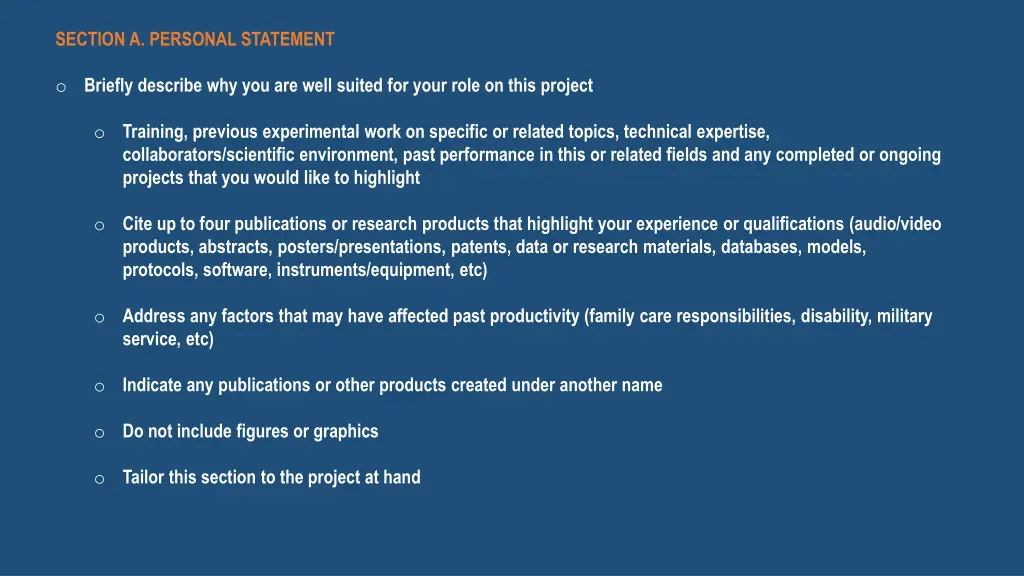 SECTION A. PERSONAL STATEMENT

o Briefly describe why you are well suited for your role on this project

o Training, previous experimental work on specific or related topics, technical expertise, collaborators/scientific environment, past performance in this or related fields and any completed or ongoing projects that you would like to highlight

o Cite up to four publications or research products that highlight your experience or qualifications (audio/video products, abstracts, posters/presentations, patents, data or research materials, databases, models, protocols, software, instruments/equipment, etc)

o Address any factors that may have affected past productivity (family care responsibilities, disability, military service, etc)

o Indicate any publications or other products created under another name

o Do not include figures or graphics

o Tailor this section to the project at hand